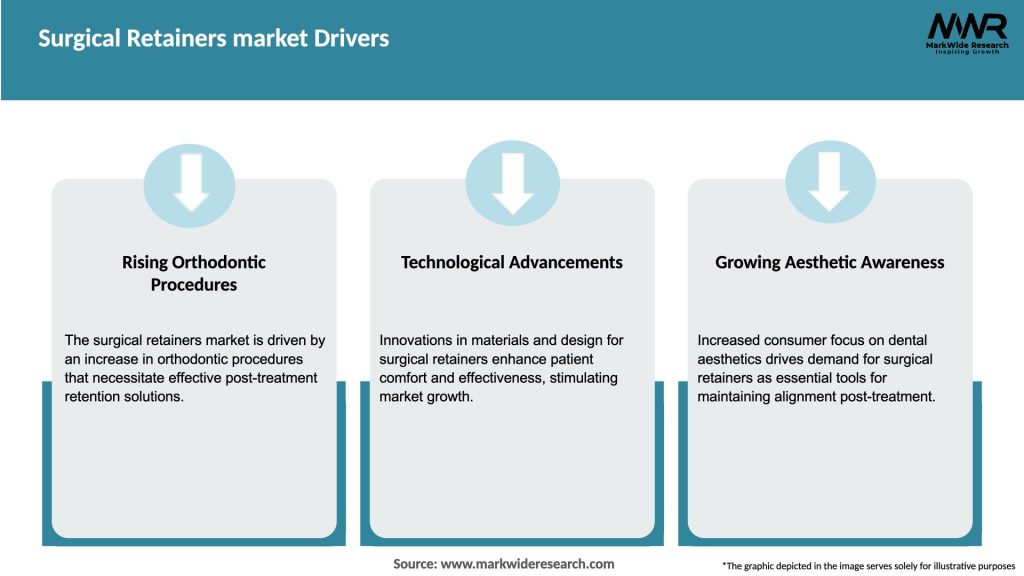 Surgical Retainers market Drivers

MWR
MarkWide Research
Inspiring Growth

Rising Orthodontic Procedures

The surgical retainers market is driven by an increase in orthodontic procedures that necessitate effective post-treatment retention solutions.

Technological Advancements

Innovations in materials and design for surgical retainers enhance patient comfort and effectiveness, stimulating market growth.

Growing Aesthetic Awareness

Increased consumer focus on dental aesthetics drives demand for surgical retainers as essential tools for maintaining alignment post-treatment.

Source: www.markwideresearch.com

*The graphic depicted in the image serves solely for illustrative purposes